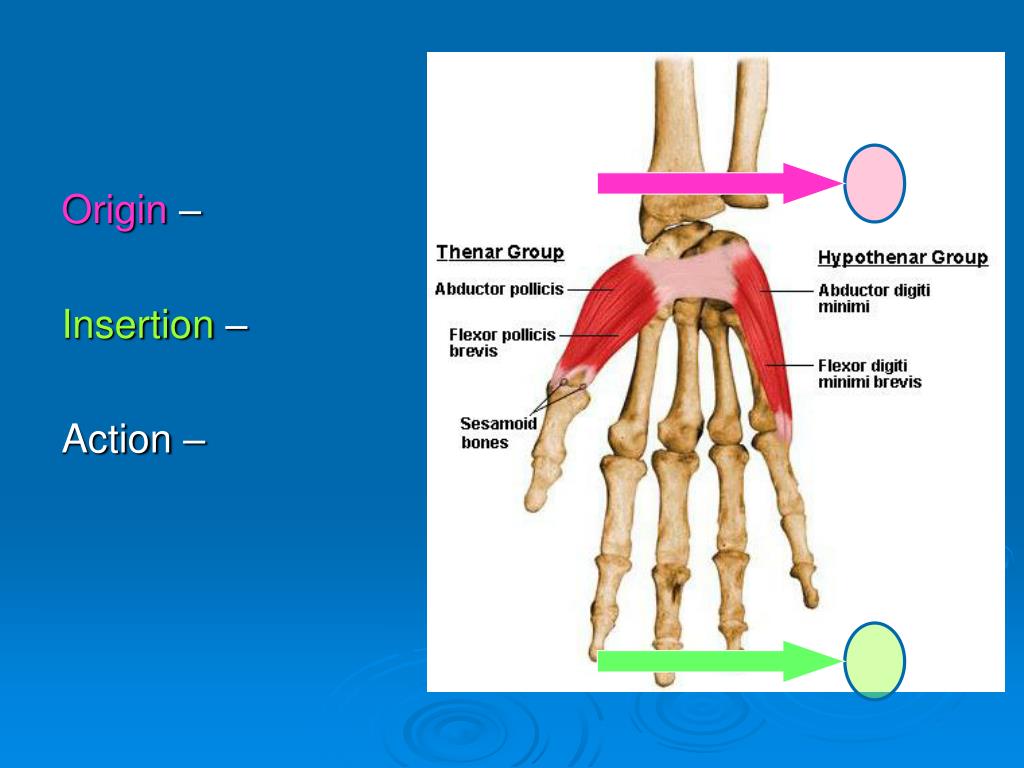 Origin –

Insertion –

Action –

Thenar Group

Abductor pollicis

Flexor pollicis brevis

Sesamoid bones

Hypothenar Group

Abductor digiti minimi

Flexor digiti minimi brevis